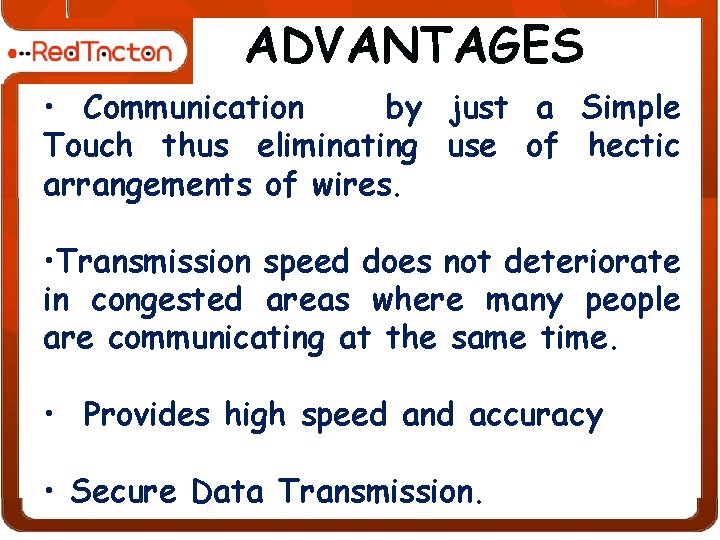 RedTacton

ADVANTAGES

• Communication by just a Simple Touch thus eliminating use of hectic arrangements of wires.

•Transmission speed does not deteriorate in congested areas where many people are communicating at the same time.

• Provides high speed and accuracy

• Secure Data Transmission.